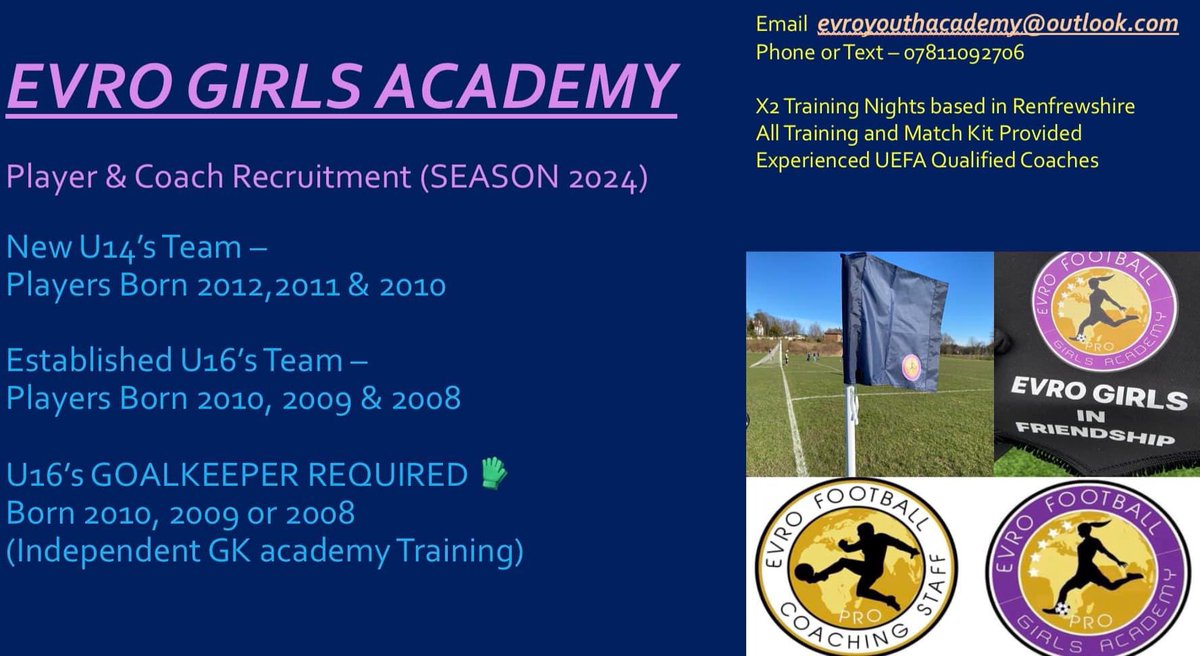 EVRO GIRLS ACADEMY

Player & Coach Recruitment (SEASON 2024)

New U14's Team – Players Born 2012,2011 & 2010

Established U16's Team – Players Born 2010, 2009 & 2008

U16's GOALKEEPER REQUIRED 🧤
Born 2010, 2009 or 2008
(Independent GK academy Training)

Email evroyouthacademy@outlook.com
Phone or Text – 07811092706

X2 Training Nights based in Renfrewshire
All Training and Match Kit Provided
Experienced UEFA Qualified Coaches

EVRO FOOTBALL PRO GIRLS ACADEMY

EVRO GIRLS IN FRIENDSHIP

EVRO FOOTBALL PRO COACHING STAFF

EVRO FOOTBALL PRO GIRLS ACADEMY